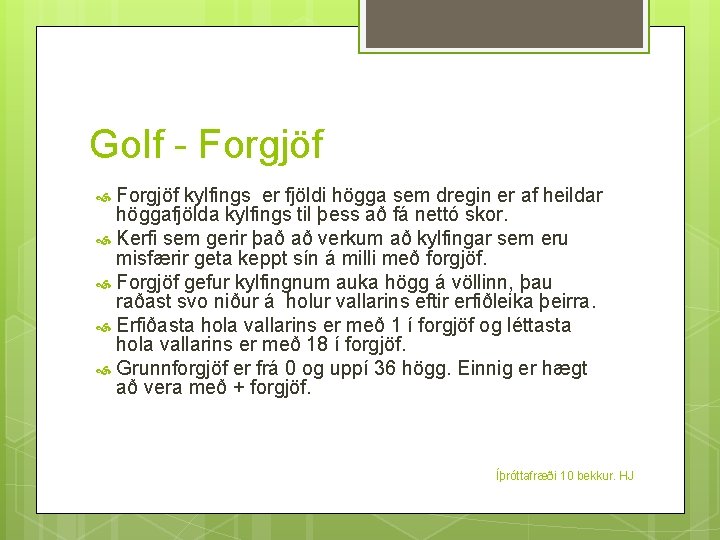 Golf - Forgjöf

Forgjöf kylfings  er fjöldi högga sem dregin er af heildar höggafjölda kylfings til þess að fá nettó skor.

Kerfi sem gerir það að verkum að kylfingar sem eru misfærir geta keppt sín á milli með forgjöf.

Forgjöf gefur kylfingnum auka högg á völlinn, þau raðast svo niður á  holur vallarins eftir erfiðleika þeirra.

Erfiðasta hola vallarins er með 1 í forgjöf og léttasta hola vallarins er með 18 í forgjöf.

Grunnforgjöf er frá 0 og uppí 36 högg. Einnig er hægt að vera með + forgjöf.

Íþróttafræði 10 bekkur. HJ